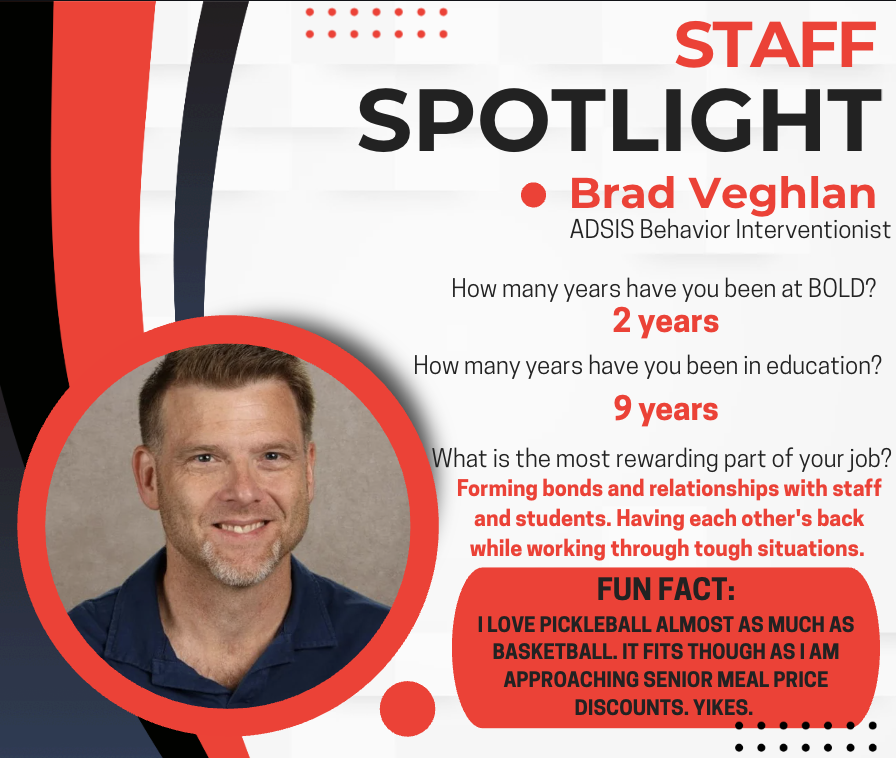 STAFF
SPOTLIGHT

Brad Veghlan
ADSIS Behavior Interventionist

How many years have you been at BOLD?
2 years

How many years have you been in education?
9 years

What is the most rewarding part of your job?
Forming bonds and relationships with staff and students. Having each other's back while working through tough situations.

FUN FACT:
I LOVE PICKLEBALL ALMOST AS MUCH AS BASKETBALL. IT FITS THOUGH AS I AM APPROACHING SENIOR MEAL PRICE DISCOUNTS. YIKES.